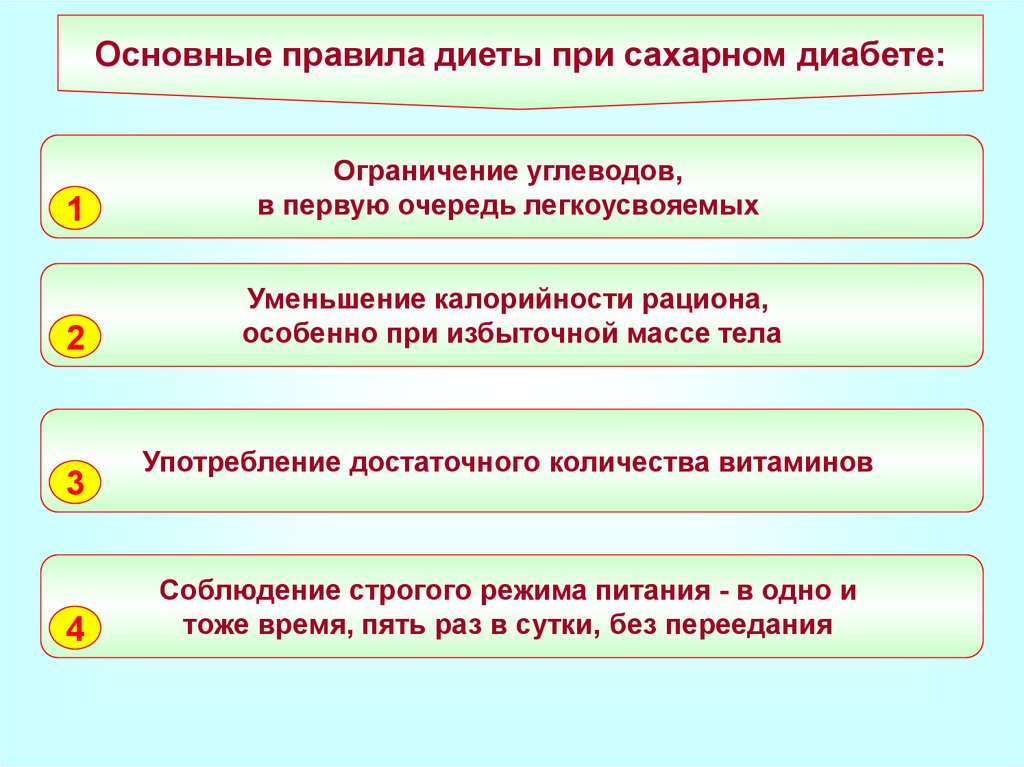 Основные правила диеты при сахарном диабете:

1
Ограничение углеводов, в первую очередь легкоусвояемых

2
Уменьшение калорийности рациона, особенно при избыточной массе тела

3
Употребление достаточного количества витаминов

4
Соблюдение строгого режима питания - в одно и тоже время, пять раз в сутки, без переедания